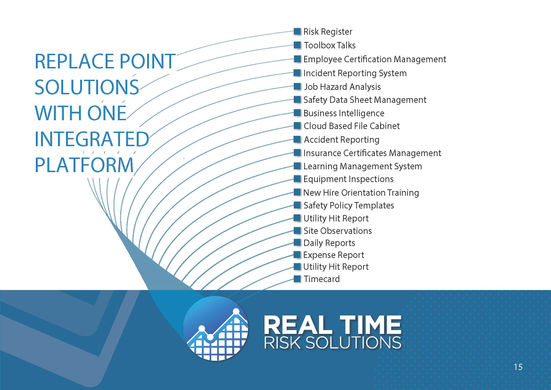 REPLACE POINT SOLUTIONS WITH ONE INTEGRATED PLATFORM

Risk Register
Toolbox Talks
Employee Certification Management
Incident Reporting System
Job Hazard Analysis
Safety Data Sheet Management
Business Intelligence
Cloud Based File Cabinet
Accident Reporting
Insurance Certificates Management
Learning Management System
Equipment Inspections
New Hire Orientation Training
Safety Policy Templates
Utility Hit Report
Site Observations
Daily Reports
Expense Report
Utility Hit Report
Timecard

REAL TIME
RISK SOLUTIONS

15